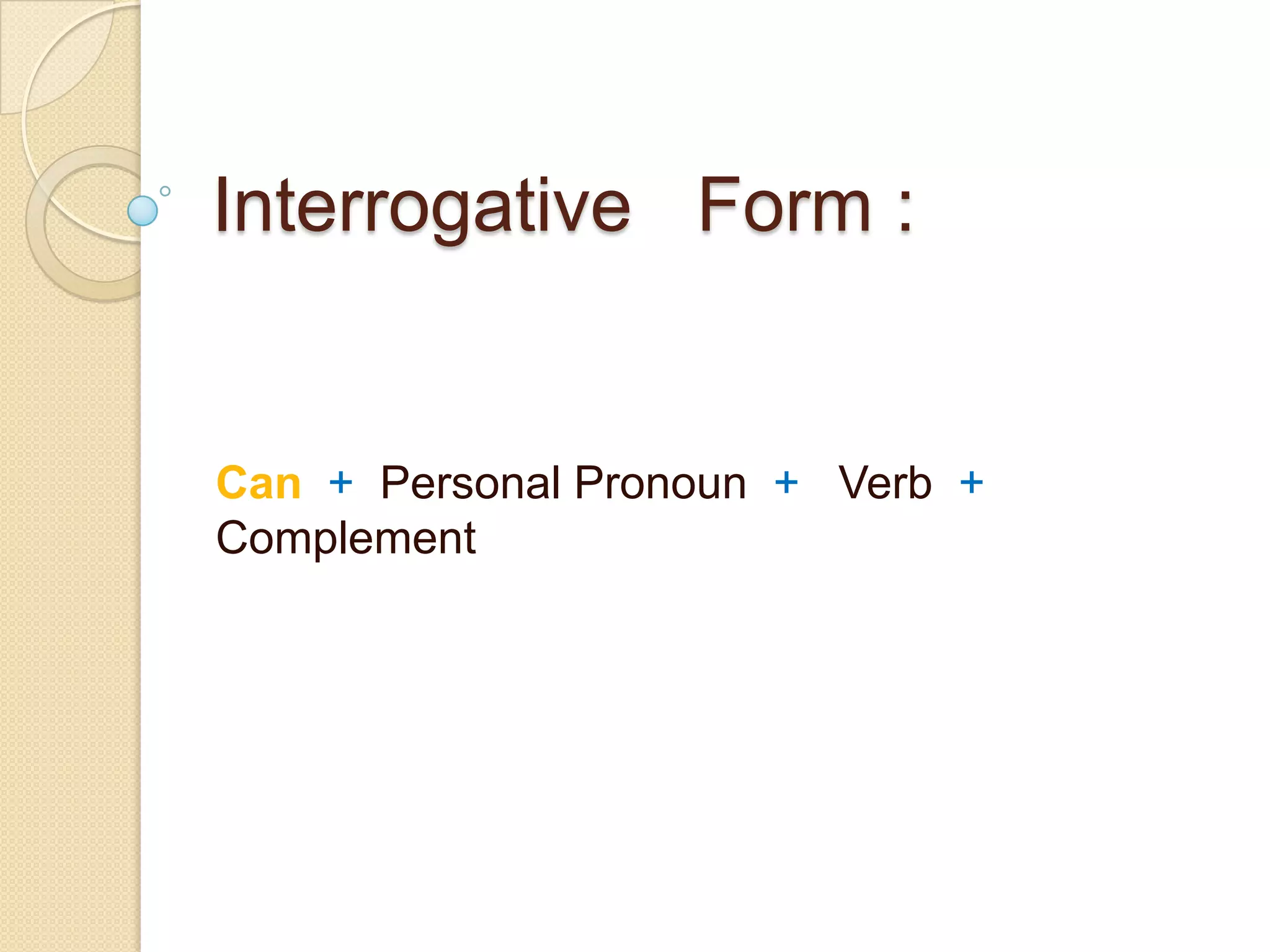 Interrogative Form :

Can + Personal Pronoun + Verb + Complement